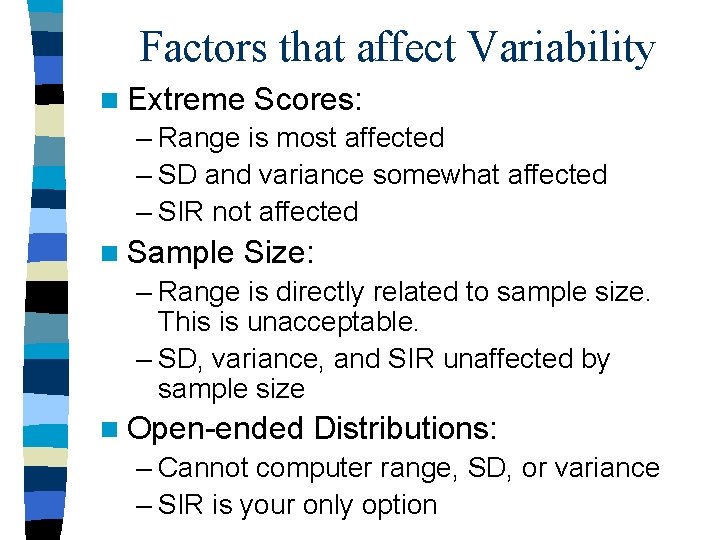 Factors that affect Variability

Extreme Scores:
– Range is most affected
– SD and variance somewhat affected
– SIR not affected

Sample Size:
– Range is directly related to sample size. This is unacceptable.
– SD, variance, and SIR unaffected by sample size

Open-ended Distributions:
– Cannot computer range, SD, or variance
– SIR is your only option